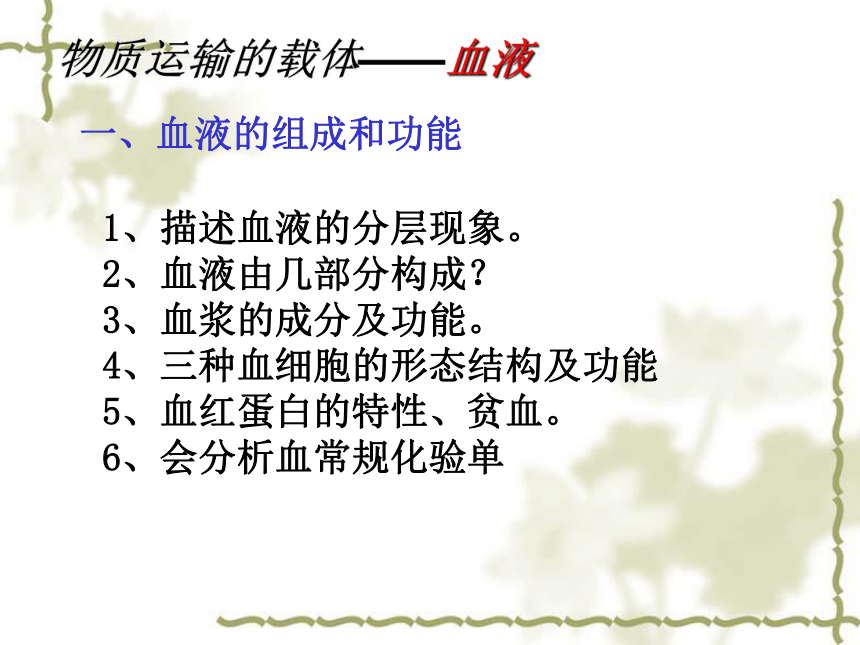 物质运输的载体——血液

一、血液的组成和功能

1、描述血液的分层现象。
2、血液由几部分构成？
3、血浆的成分及功能。
4、三种血细胞的形态结构及功能
5、血红蛋白的特性、贫血。
6、会分析血常规化验单